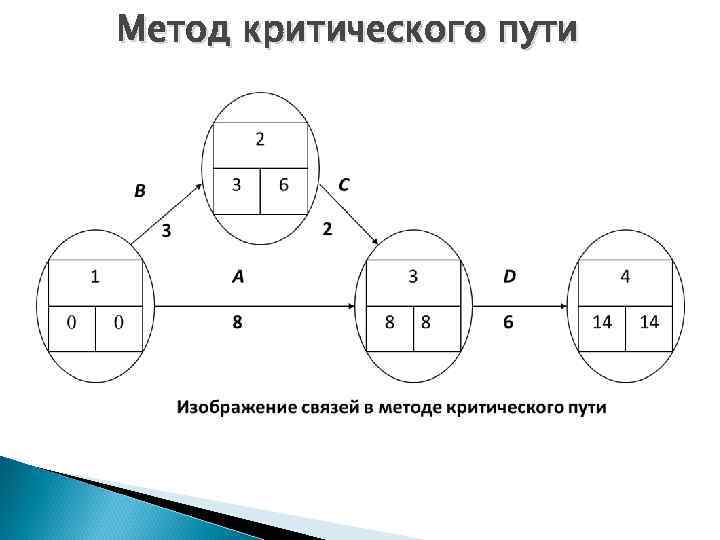 Метод критического пути

2
3 6

B
3

C
2

1
0 0

A
8

3
8 8

D
6

4
14 14

Изображение связей в методе критического пути